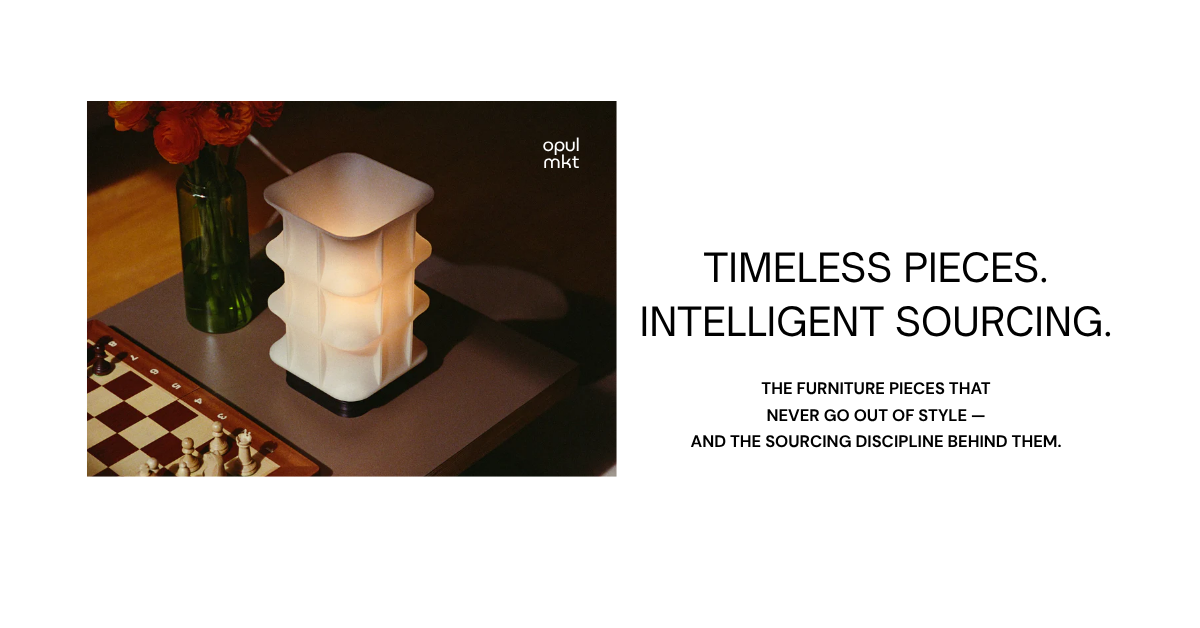 opul
mkt

TIMELESS PIECES.
INTELLIGENT SOURCING.

THE FURNITURE PIECES THAT NEVER GO OUT OF STYLE — AND THE SOURCING DISCIPLINE BEHIND THEM.